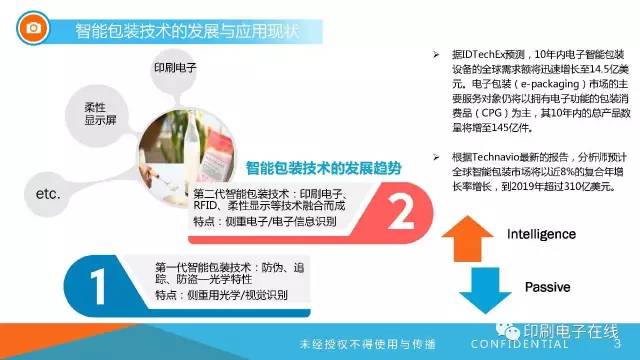 智能包装技术的发展与应用现状

印刷电子

柔性显示屏

etc.

智能包装技术的发展趋势

第二代智能包装技术：印刷电子、RFID、柔性显示等技术融合而成
特点：侧重电子/电子信息识别

2

1

第一代智能包装技术：防伪、追踪、防盗—光学特性
特点：侧重用光学/视觉识别

➢ 据IDTechEx预测，10年内电子智能包装设备的全球需求额将迅速增长至14.5亿美元。电子包装（e-packaging）市场的主要服务对象仍将以拥有电子功能的包装消费品（CPG）为主，其10年内的总产品数量将增至145亿件。

➢ 根据Technavio最新的报告，分析师预计全球智能包装市场将以近8%的复合年增长率增长，到2019年超过310亿美元。

Intelligence

Passive

印刷电子在线

未经授权不得使用与传播 CONFIDENTIAL 3